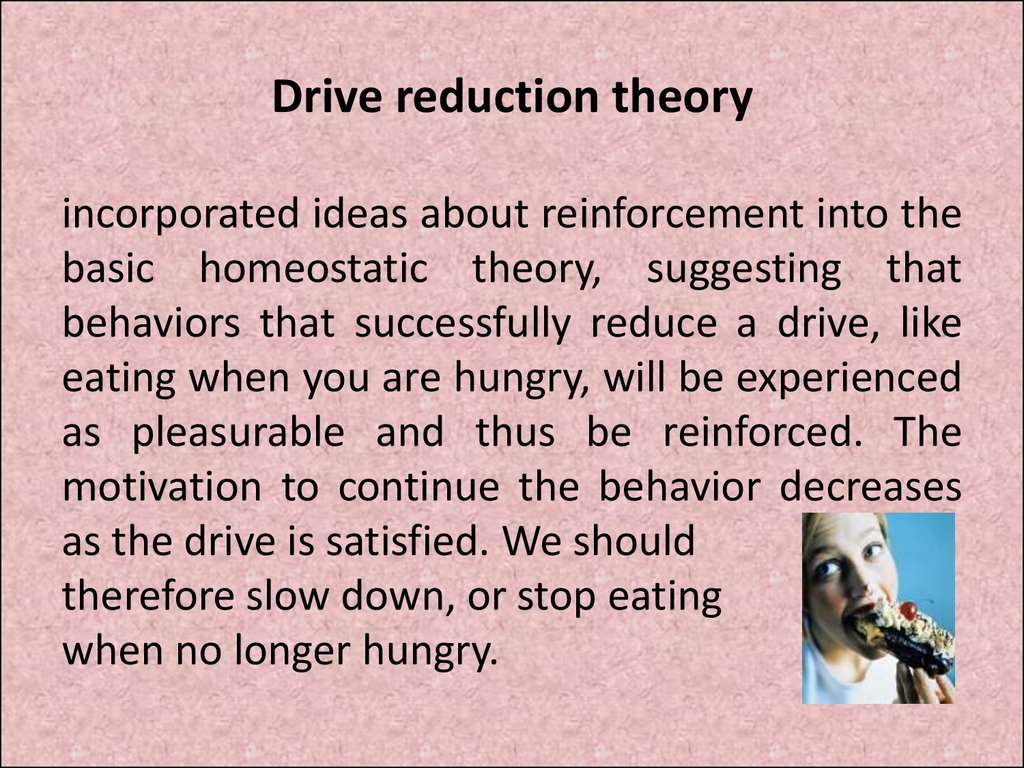 Drive reduction theory

incorporated ideas about reinforcement into the basic homeostatic theory, suggesting that behaviors that successfully reduce a drive, like eating when you are hungry, will be experienced as pleasurable and thus be reinforced. The motivation to continue the behavior decreases as the drive is satisfied. We should therefore slow down, or stop eating when no longer hungry.